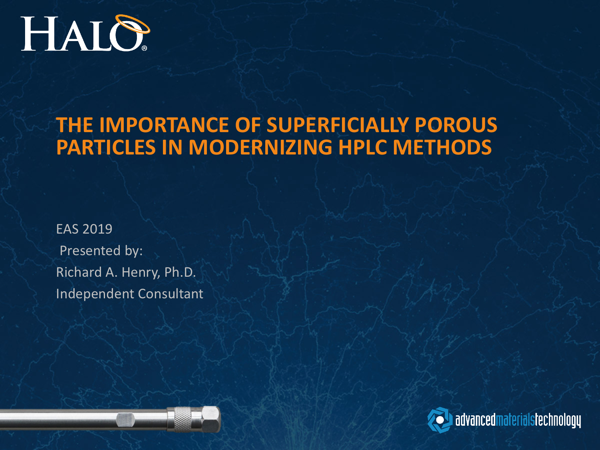 HALO®

THE IMPORTANCE OF SUPERFICIALLY POROUS PARTICLES IN MODERNIZING HPLC METHODS

EAS 2019
Presented by:
Richard A. Henry, Ph.D.
Independent Consultant

advancedmaterialstechnology